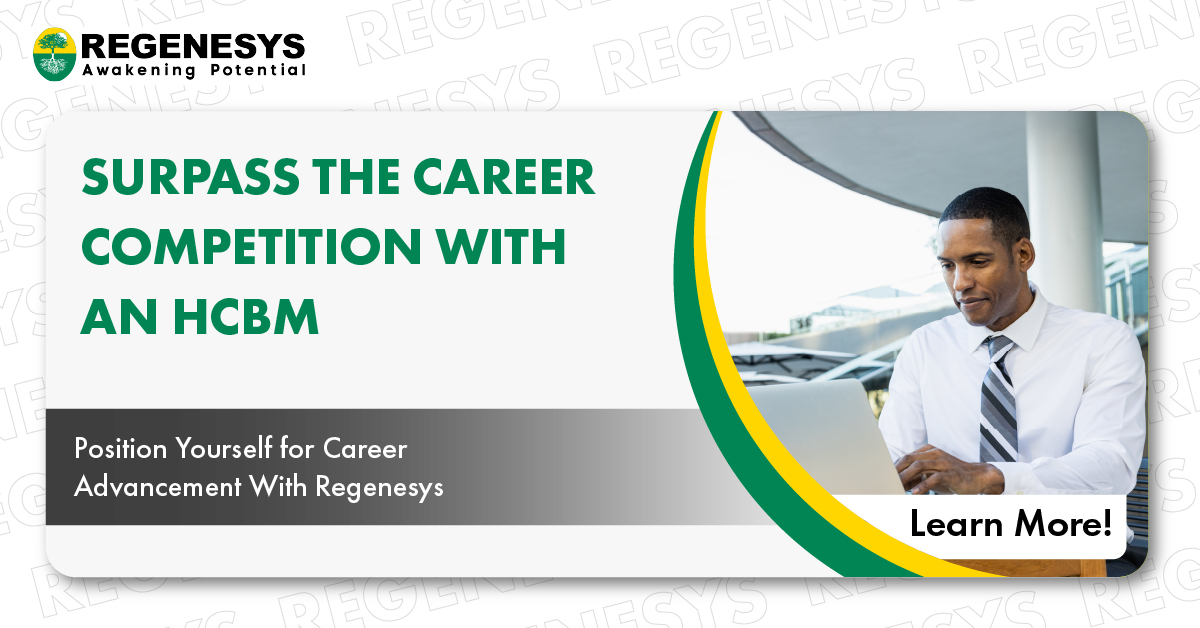 REGENESYS
Awakening Potential

SURPASS THE CAREER COMPETITION WITH AN HCBM

Position Yourself for Career Advancement With Regenesys

Learn More!